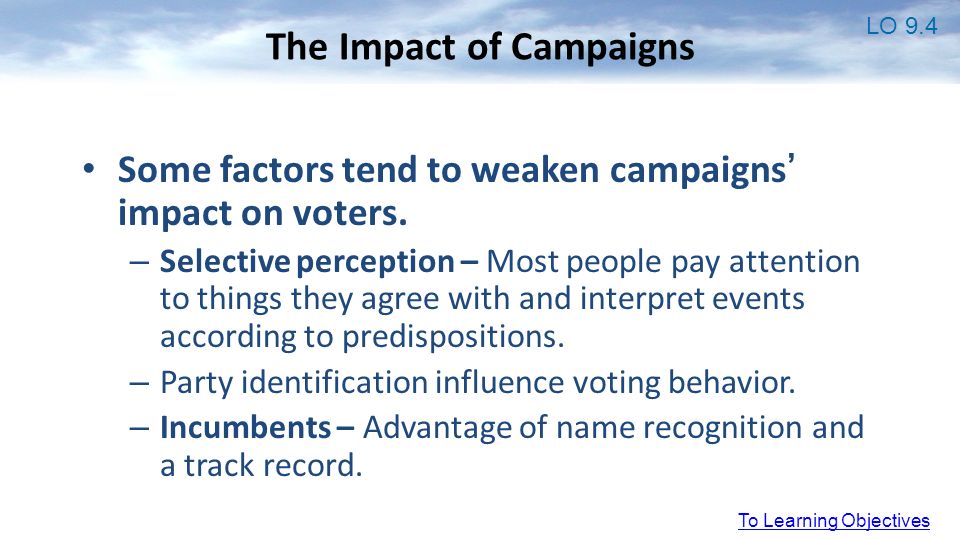 LO 9.4

The Impact of Campaigns

• Some factors tend to weaken campaigns' impact on voters.
– Selective perception – Most people pay attention to things they agree with and interpret events according to predispositions.
– Party identification influence voting behavior.
– Incumbents – Advantage of name recognition and a track record.

To Learning Objectives